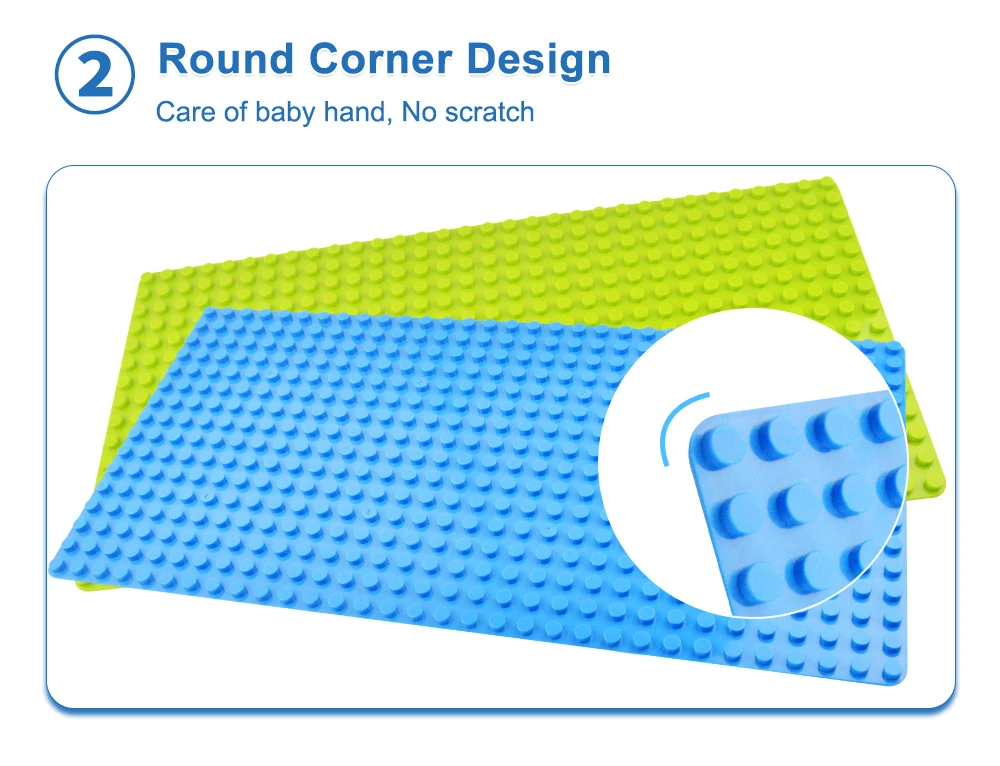 2 Round Corner Design

Care of baby hand, No scratch